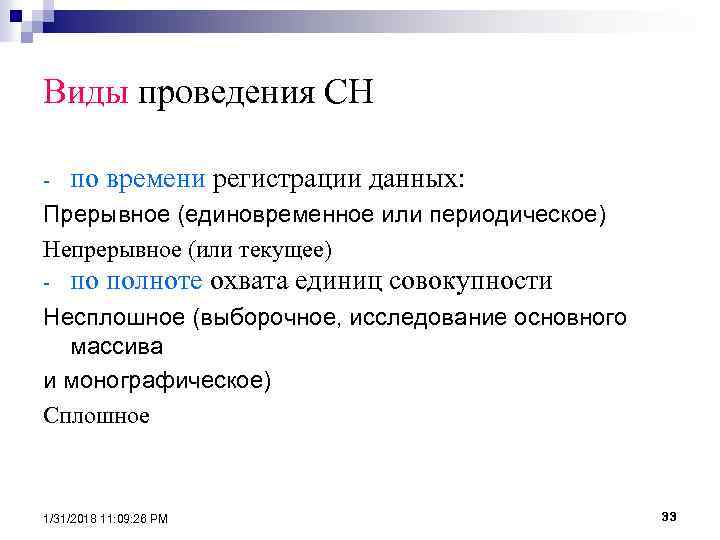 Виды проведения СН

- по времени регистрации данных:

Прерывное (единовременное или периодическое)

Непрерывное (или текущее)

- по полноте охвата единиц совокупности

Несплошное (выборочное, исследование основного массива

и монографическое)

Сплошное

1/31/2018 11:09:26 PM

33